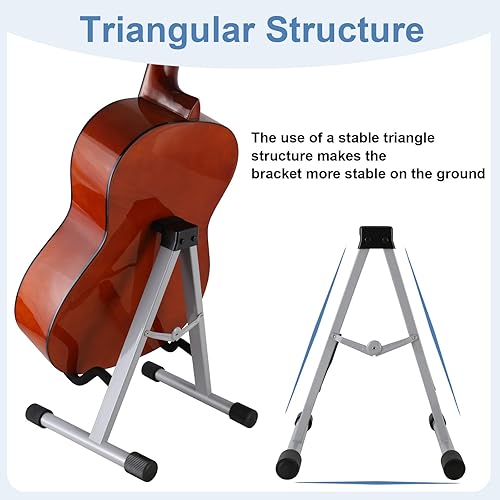 Triangular Structure

The use of a stable triangle structure makes the bracket more stable on the ground